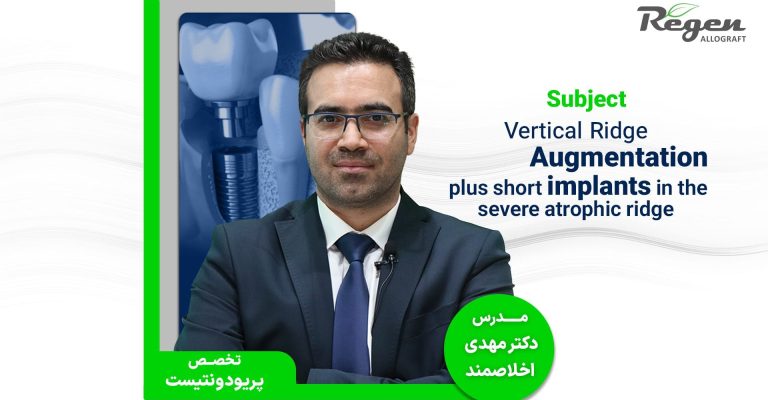 Regen
ALLOGRAFT

Subject
Vertical Ridge
Augmentation
plus short implants in the severe atrophic ridge

مدرس
دکتر مهدی
اخلاصمند

تخصص
پریودونتیست